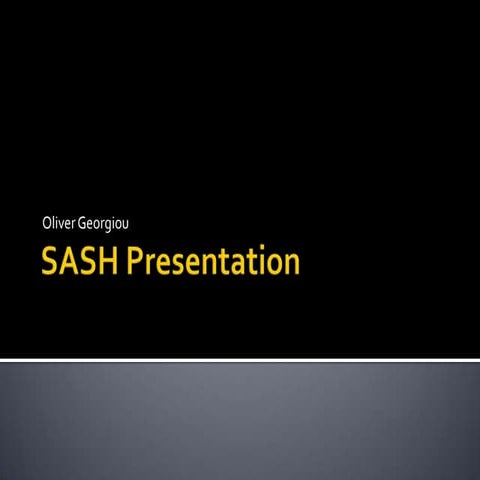 Oliver Georgiou

SASH Presentation